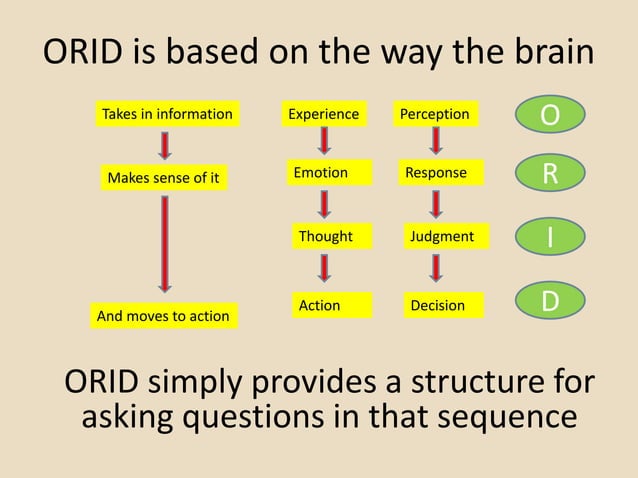 ORID is based on the way the brain

Takes in information

Makes sense of it

And moves to action

Experience

Emotion

Thought

Action

Perception

Response

Judgment

Decision

O

R

I

D

ORID simply provides a structure for asking questions in that sequence